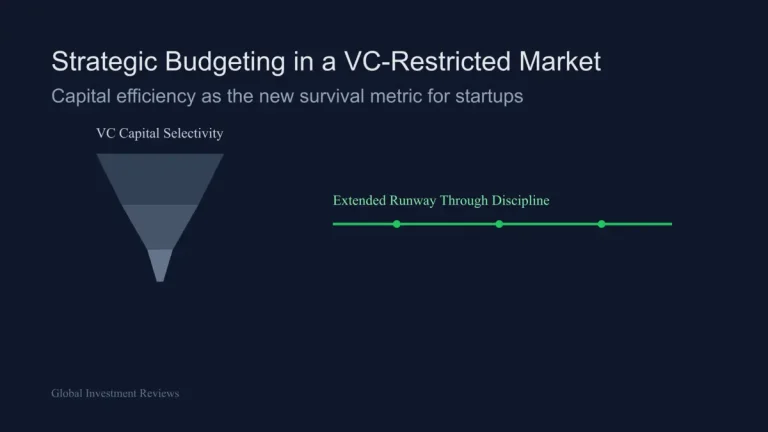 Strategic Budgeting in a VC-Restricted Market

Capital efficiency as the new survival metric for startups

VC Capital Selectivity

Extended Runway Through Discipline

Global Investment Reviews